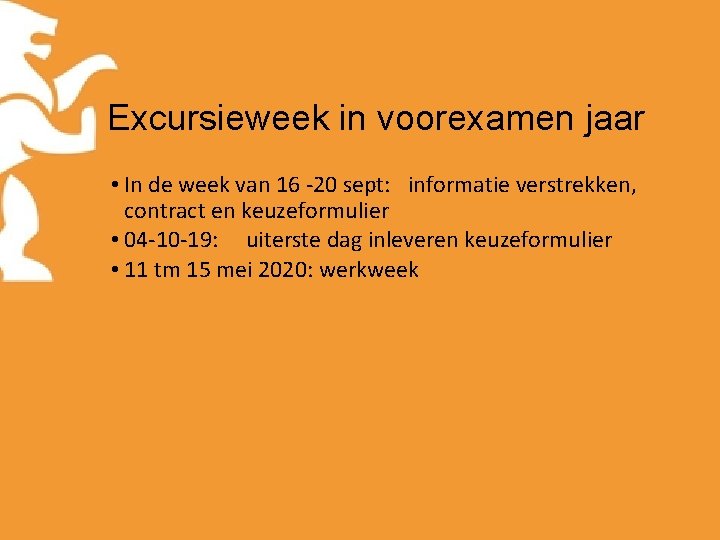 Excursieweek in voorexamen jaar

• In de week van 16 -20 sept: informatie verstrekken, contract en keuzeformulier
• 04-10-19: uiterste dag inleveren keuzeformulier
• 11 tm 15 mei 2020: werkweek